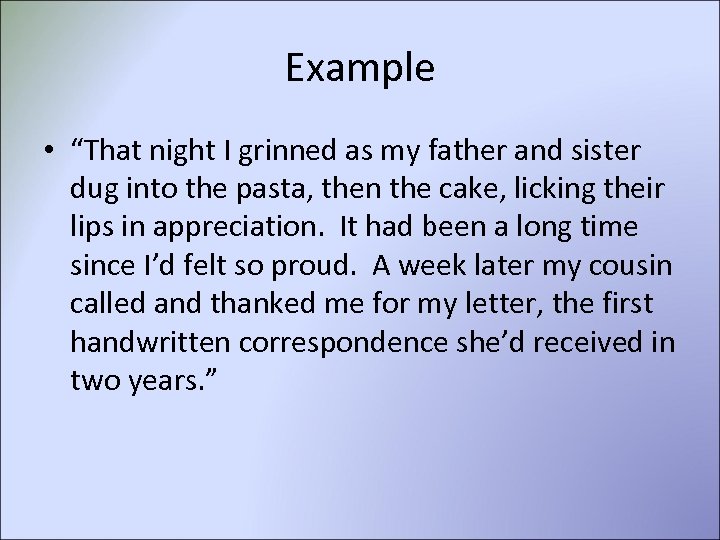 Example

• “That night I grinned as my father and sister dug into the pasta, then the cake, licking their lips in appreciation. It had been a long time since I’d felt so proud. A week later my cousin called and thanked me for my letter, the first handwritten correspondence she’d received in two years.”